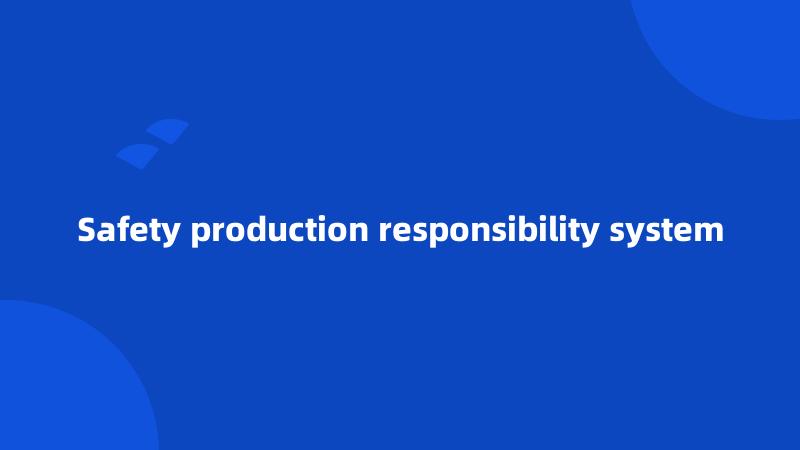 Safety production responsibility system